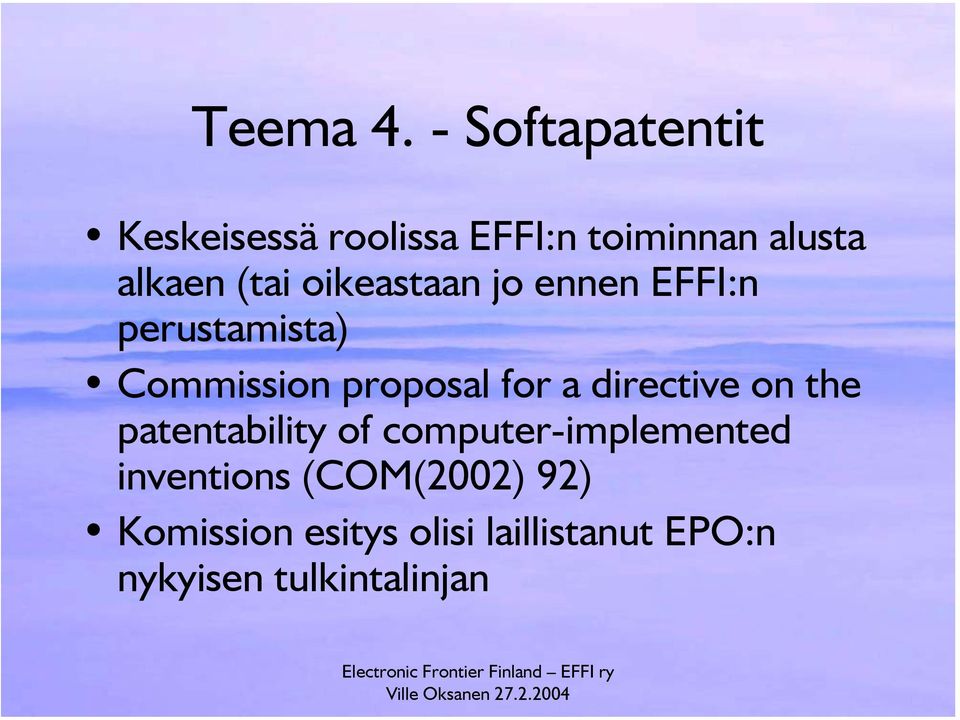 Teema 4. - Softapatentit

• Keskeisessä roolissa EFFI:n toiminnan alusta alkaen (tai oikeastaan jo ennen EFFI:n perustamista)
• Commission proposal for a directive on the patentability of computer-implemented inventions (COM(2002) 92)
• Komission esitys olisi laillistanut EPO:n nykyisen tulkintalinjan

Electronic Frontier Finland – EFFI ry
Ville Oksanen 27.2.2004